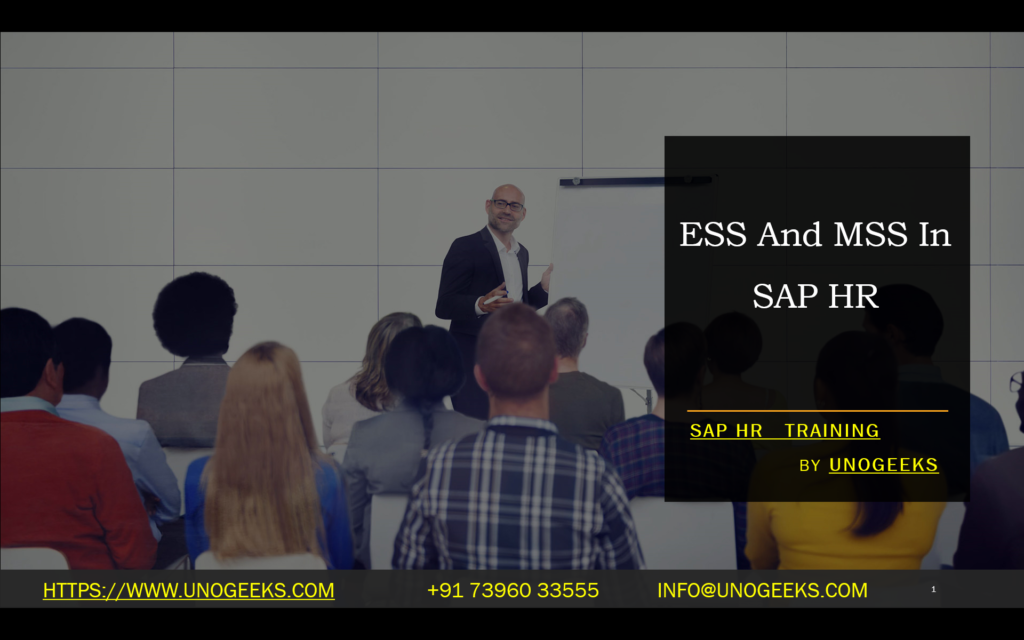 ESS And MSS In SAP HR

SAP HR TRAINING

BY UNOGEEKS

HTTPS://WWW.UNOGEEKS.COM +91 73960 33555 INFO@UNOGEEKS.COM 1